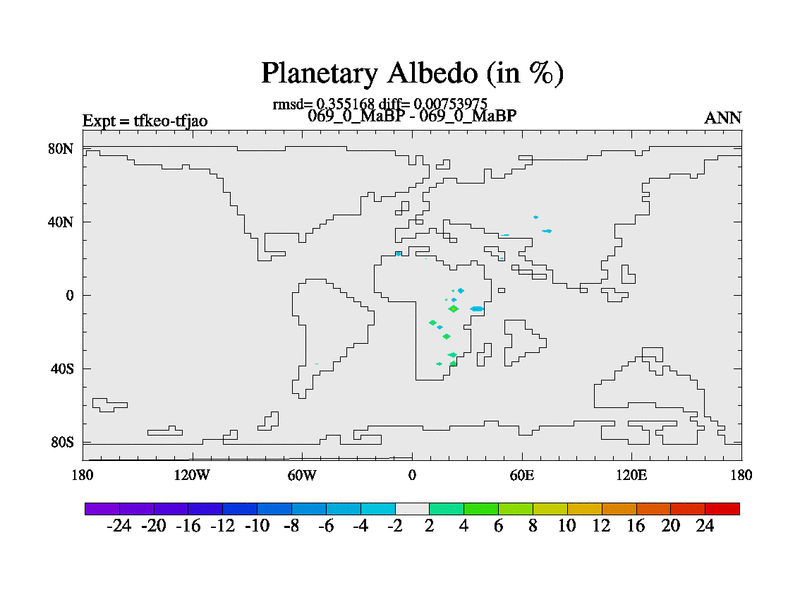 Planetary Albedo (in %)

rmsd= 0.355168 diff= 0.00753975

Expt = tfkeo-tfjao

069_0_MaBP - 069_0_MaBP

ANN

80N

40N

0

40S

80S

180

120W

60W

0

60E

120E

180

-24 -20 -16 -12 -10 -8 -6 -4 -2 2 4 6 8 10 12 16 20 24